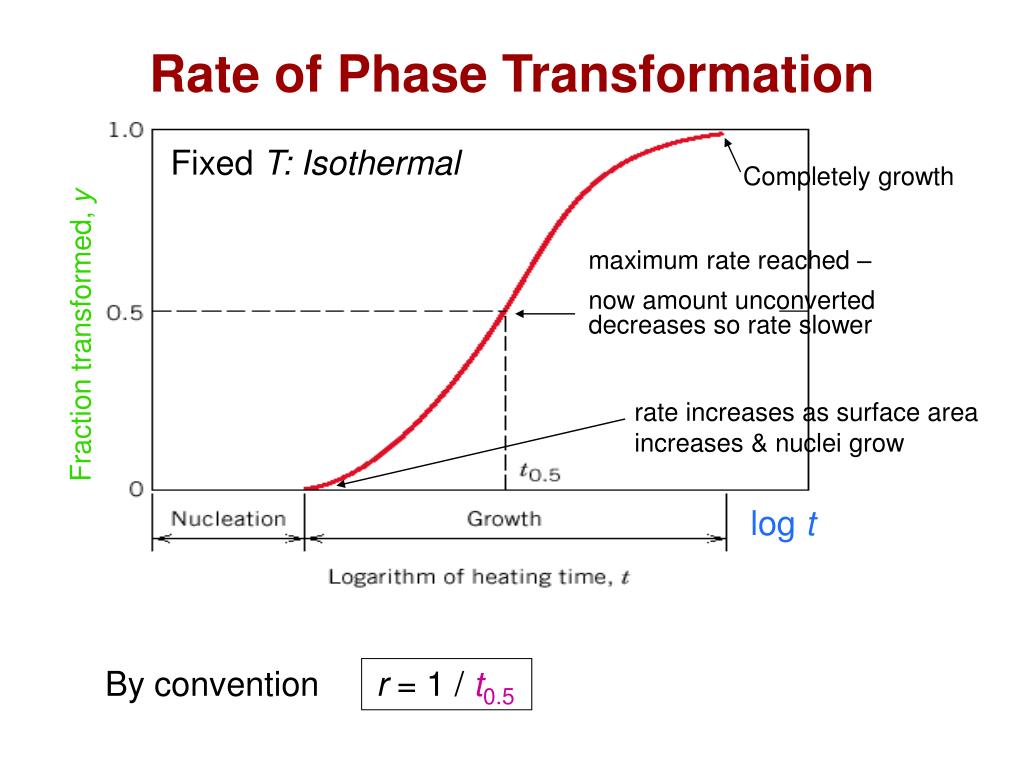 Rate of Phase Transformation

Fraction transformed, $y$

1.0

0.5

0

Fixed $T$: Isothermal

Completely growth

maximum rate reached – now amount unconverted decreases so rate slower

rate increases as surface area increases & nuclei grow

$t_{0.5}$

Nucleation

Growth

log $t$

Logarithm of heating time, $t$

By convention $r = 1 / t_{0.5}$